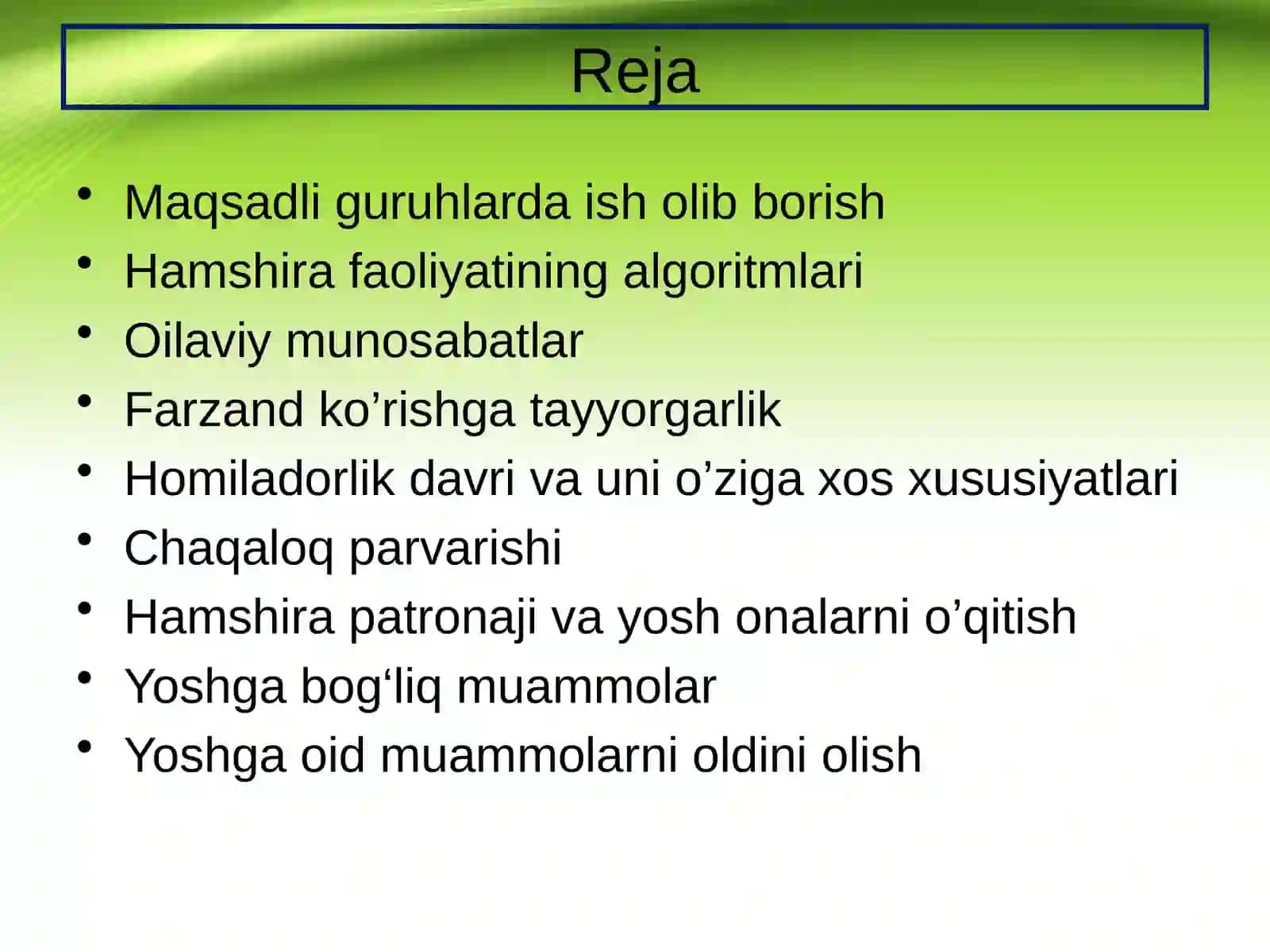 Reja

• Maqsadli guruhlarda ish olib borish
• Hamshira faoliyatining algoritmlari
• Oilaviy munosabatlar
• Farzand ko’rishga tayyorgarlik
• Homiladorlik davri va uni o’ziga xos xususiyatlari
• Chaqaloq parvarishi
• Hamshira patronaji va yosh onalarni o’qitish
• Yoshga bog‘liq muammolar
• Yoshga oid muammolarni oldini olish